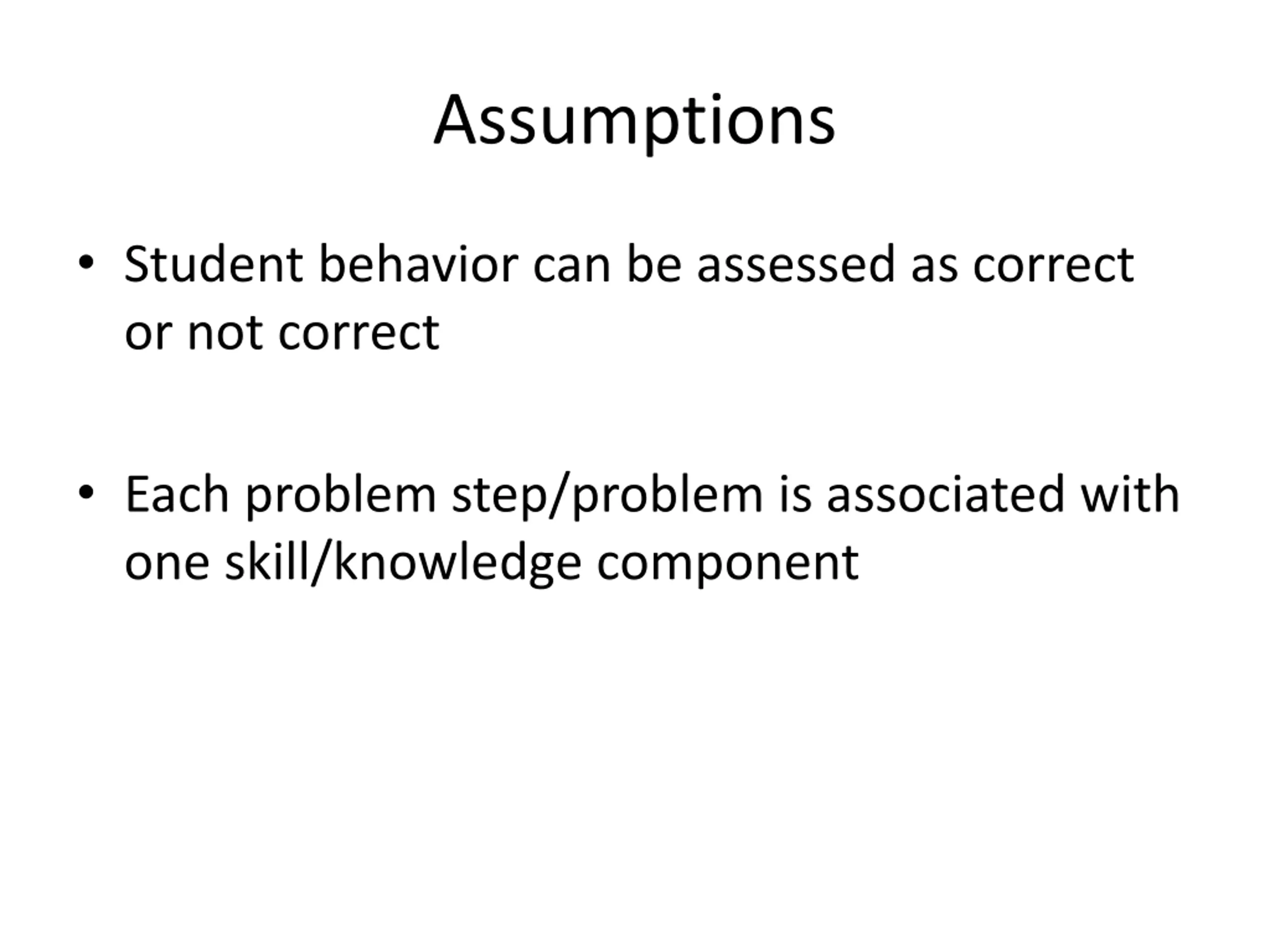 Assumptions

• Student behavior can be assessed as correct or not correct

• Each problem step/problem is associated with one skill/knowledge component